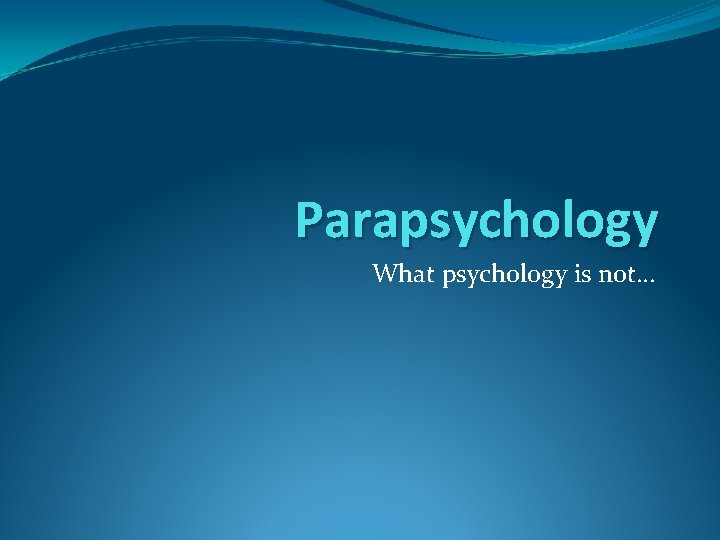 Parapsychology

What psychology is not…